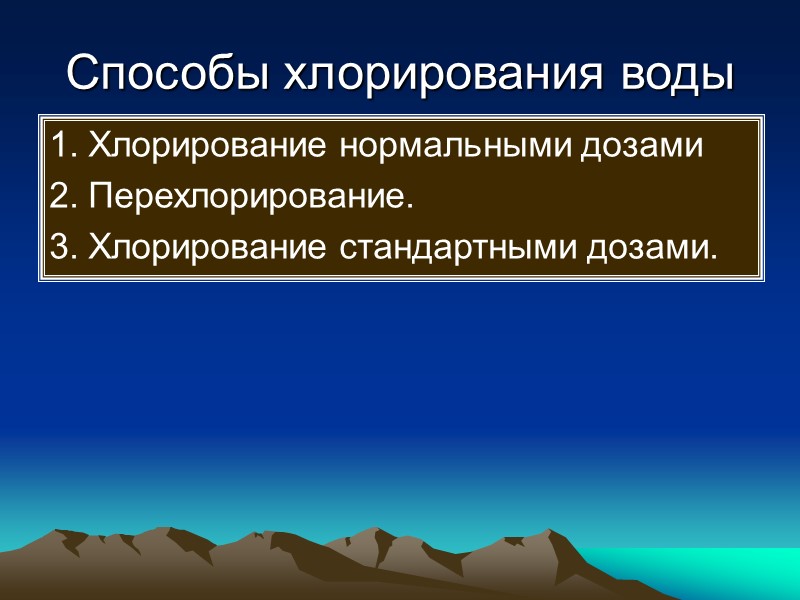 Способы хлорирования воды

1. Хлорирование нормальными дозами
2. Перехлорирование.
3. Хлорирование стандартными дозами.